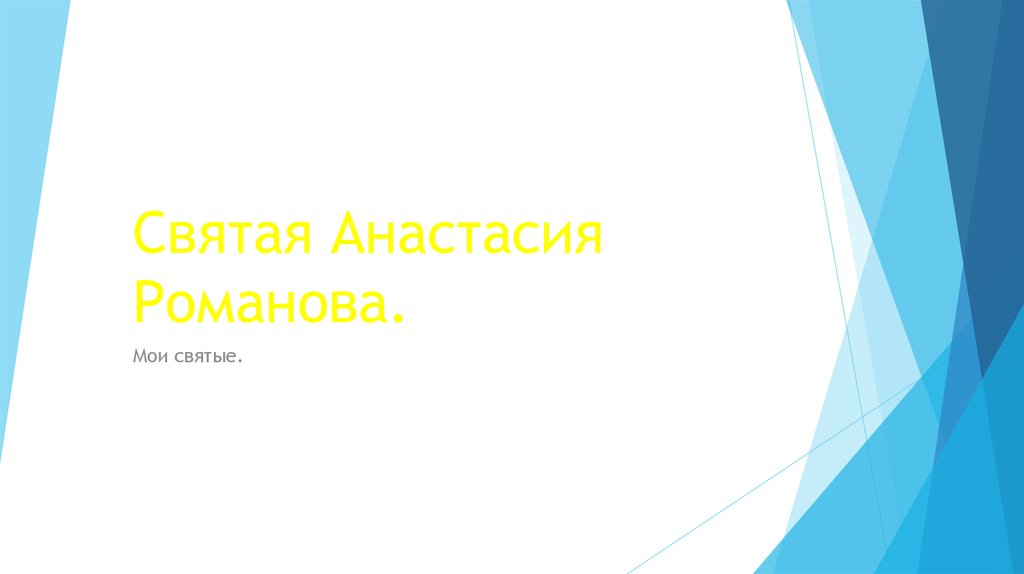 Святая Анастасия Романова.

Мои святые.